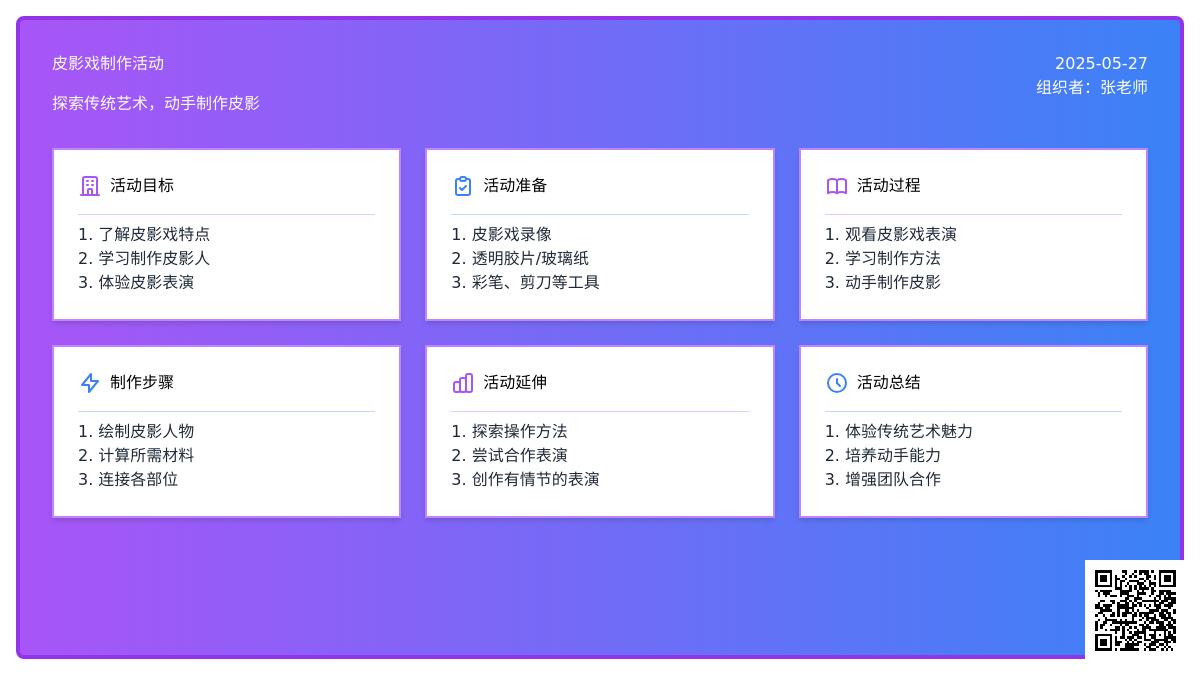 皮影戏制作活动

探索传统艺术，动手制作皮影

2025-05-27
组织者：张老师

活动目标

1. 了解皮影戏特点
2. 学习制作皮影人
3. 体验皮影表演

活动准备

1. 皮影戏录像
2. 透明胶片/玻璃纸
3. 彩笔、剪刀等工具

活动过程

1. 观看皮影戏表演
2. 学习制作方法
3. 动手制作皮影

制作步骤

1. 绘制皮影人物
2. 计算所需材料
3. 连接各部位

活动延伸

1. 探索操作方法
2. 尝试合作表演
3. 创作有情节的表演

活动总结

1. 体验传统艺术魅力
2. 培养动手能力
3. 增强团队合作